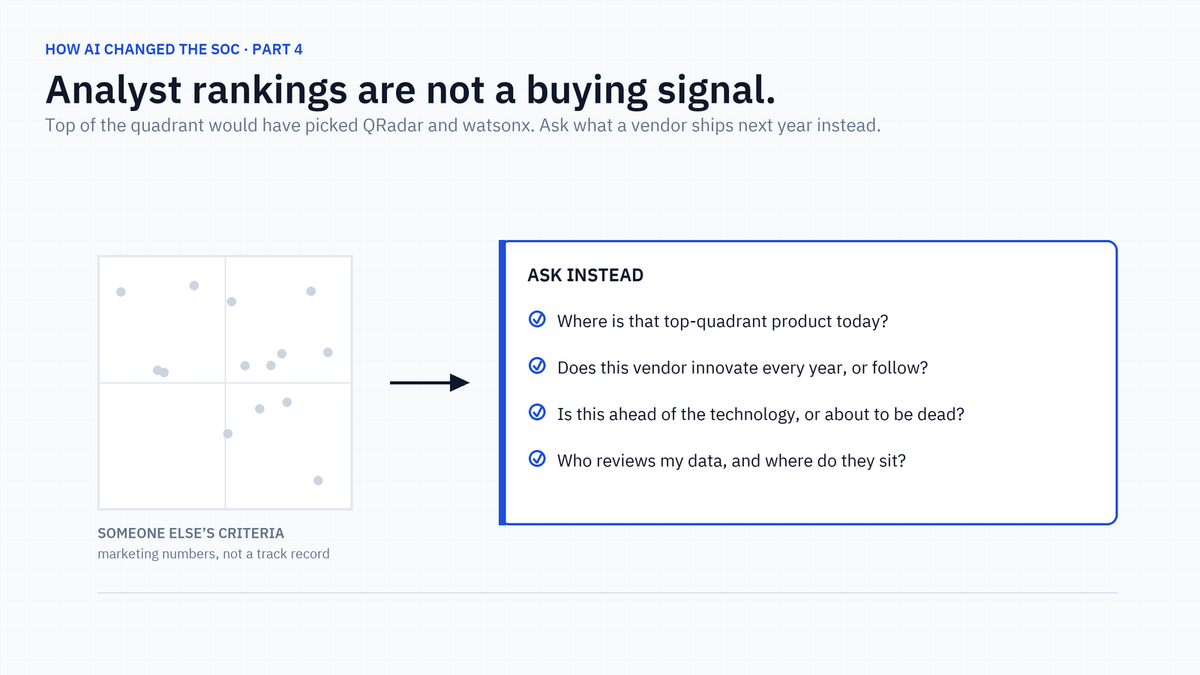 HOW AI CHANGED THE SOC · PART 4

Analyst rankings are not a buying signal.

Top of the quadrant would have picked QRadar and watsonx. Ask what a vendor ships next year instead.

SOMEONE ELSE'S CRITERIA
marketing numbers, not a track record

ASK INSTEAD

Where is that top-quadrant product today?

Does this vendor innovate every year, or follow?

Is this ahead of the technology, or about to be dead?

Who reviews my data, and where do they sit?